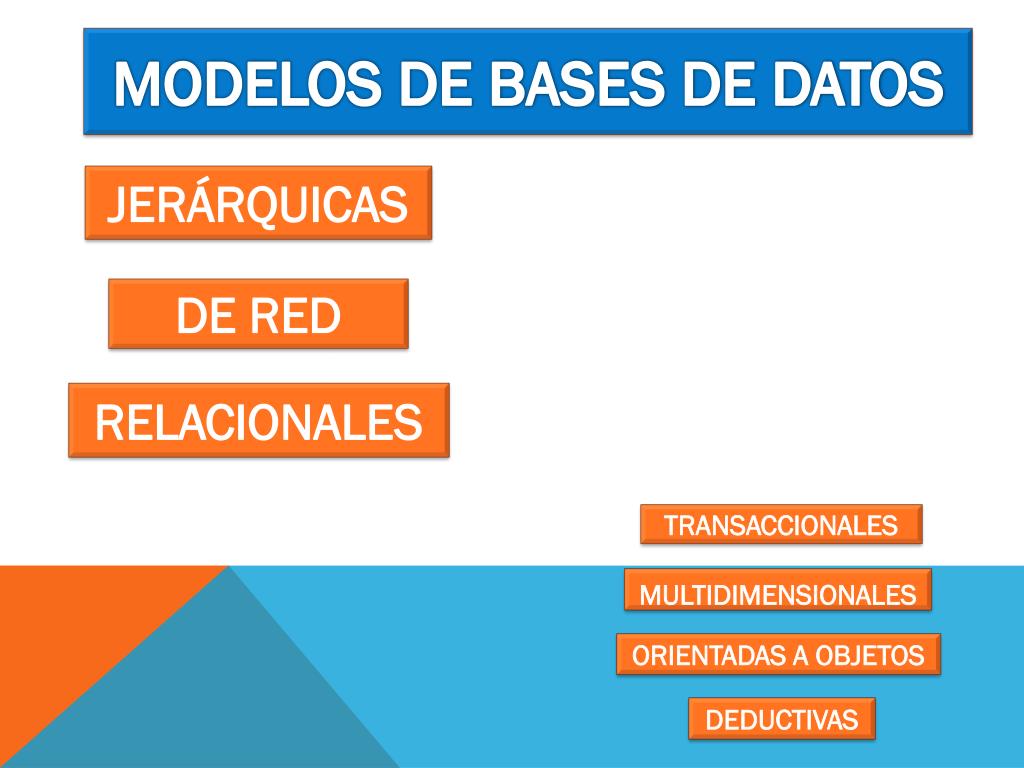 MODELOS DE BASES DE DATOS

JERÁRQUICAS

DE RED

RELACIONALES

TRANSACCIONALES

MULTIDIMENSIONALES

ORIENTADAS A OBJETOS

DEDUCTIVAS